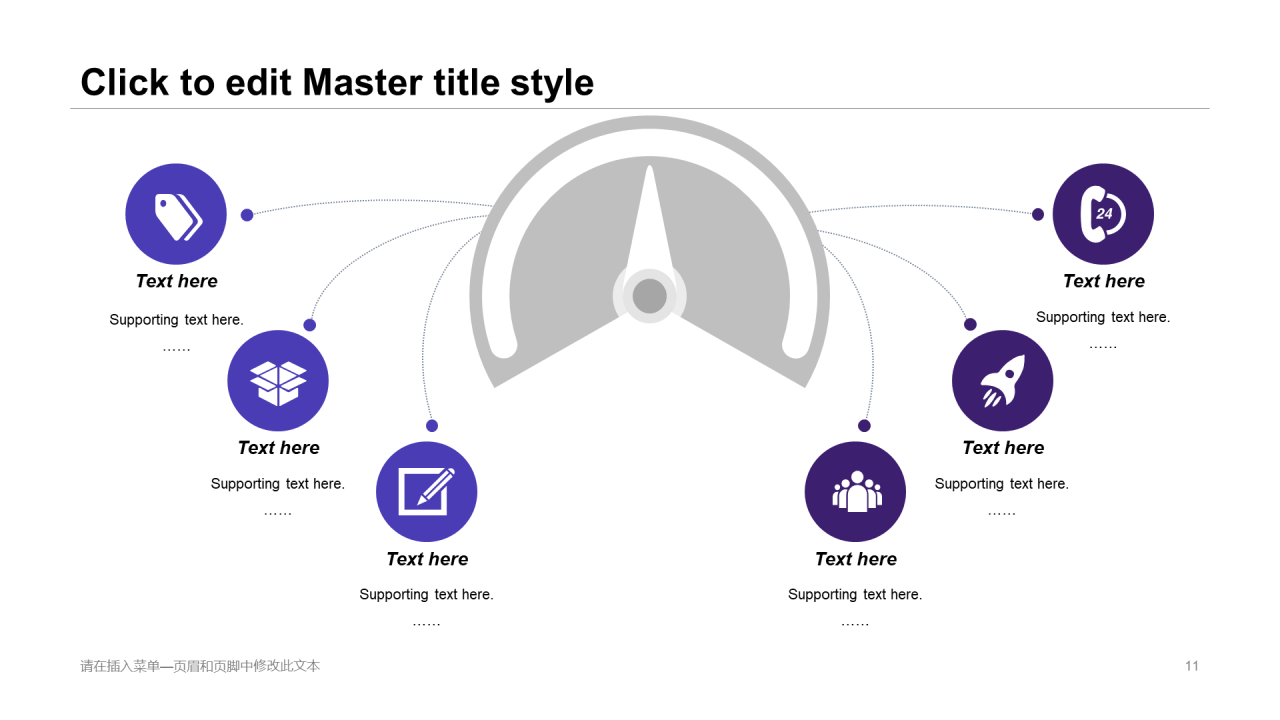 Click to edit Master title style

Text here

Supporting text here.

……

Text here

Supporting text here.

……

Text here

Supporting text here.

……

24

Text here

Supporting text here.

……

Text here

Supporting text here.

……

Text here

Supporting text here.

……

请在插入菜单—页眉和页脚中修改此文本

11